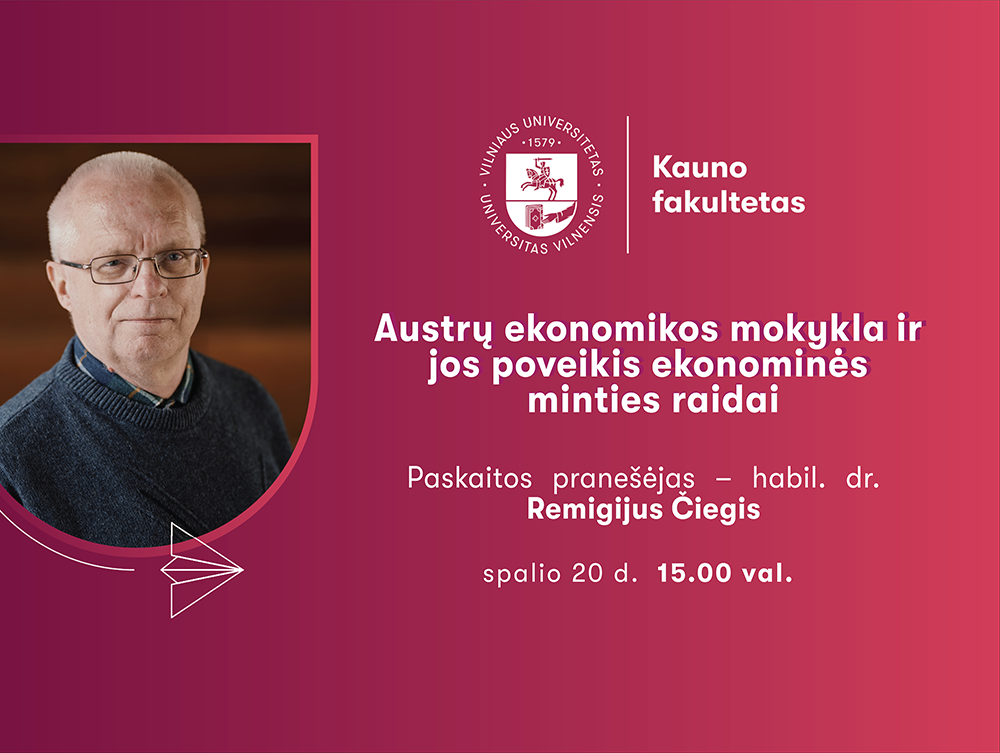 VILNIAUS UNIVERSITETAS
· 1579 ·
UNIVERSITAS VILNENSIS

Kauno fakultetas

Austrų ekonomikos mokykla ir jos poveikis ekonominės minties raidai

Paskaitos pranešėjas – habil. dr. Remigijus Čiegis

spalio 20 d. 15.00 val.